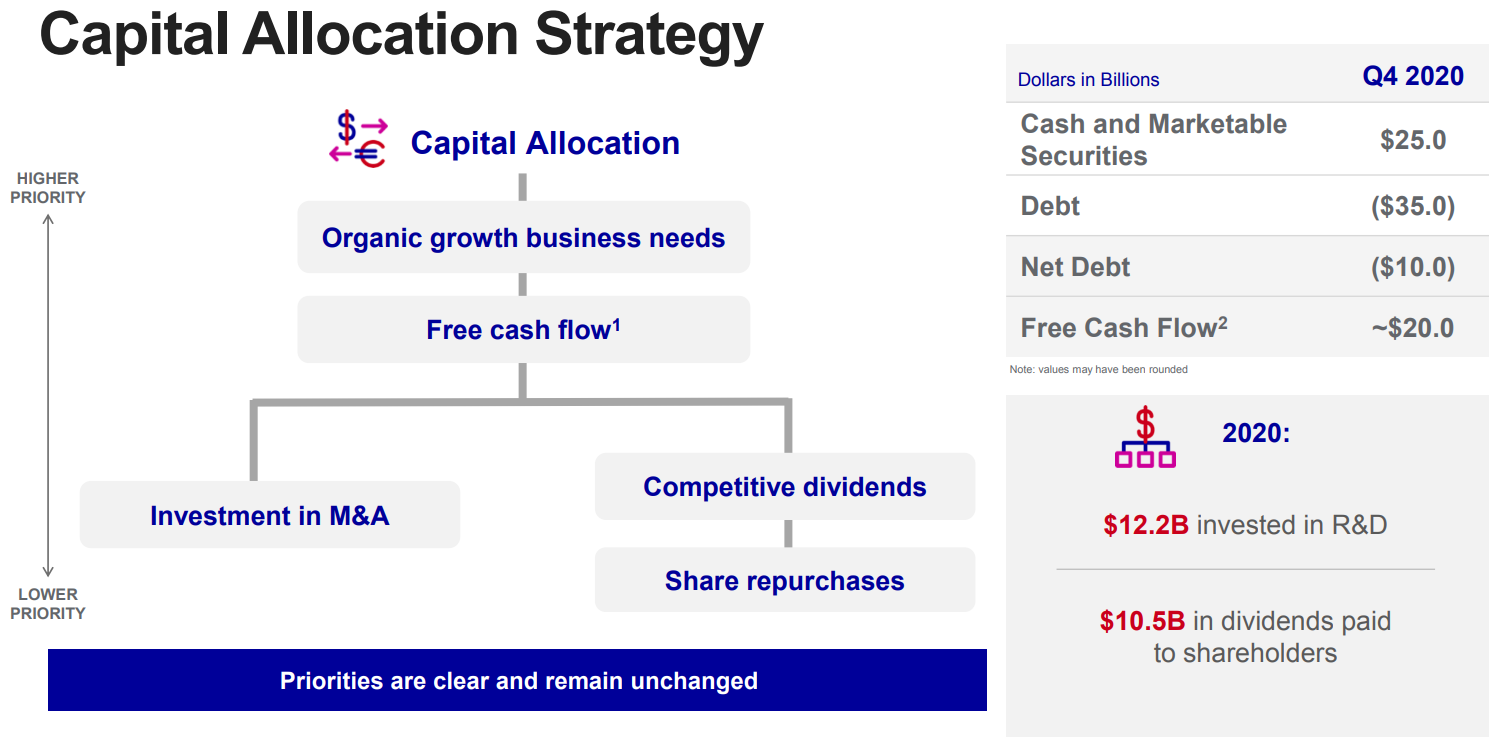 Capital Allocation Strategy

Capital Allocation

HIGHER PRIORITY

Organic growth business needs

Free cash flow$^1$

Investment in M&A

Competitive dividends

Share repurchases

LOWER PRIORITY

Priorities are clear and remain unchanged

| Dollars in Billions | Q4 2020 |
|---|---|
| Cash and Marketable Securities | $25.0 |
| Debt | ($35.0) |
| Net Debt | ($10.0) |
| Free Cash Flow$^2$ | ~$20.0 |

Note: values may have been rounded

2020:

$12.2B invested in R&D

$10.5B in dividends paid to shareholders